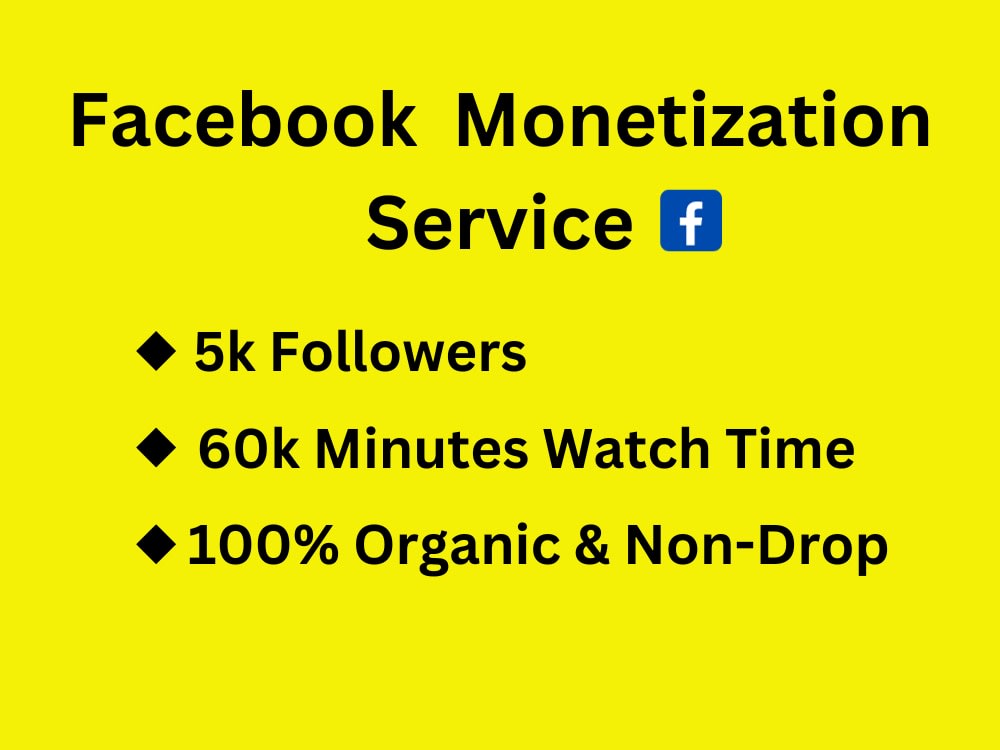 Facebook Monetization Service f

◆ 5k Followers

◆ 60k Minutes Watch Time

◆ 100% Organic & Non-Drop